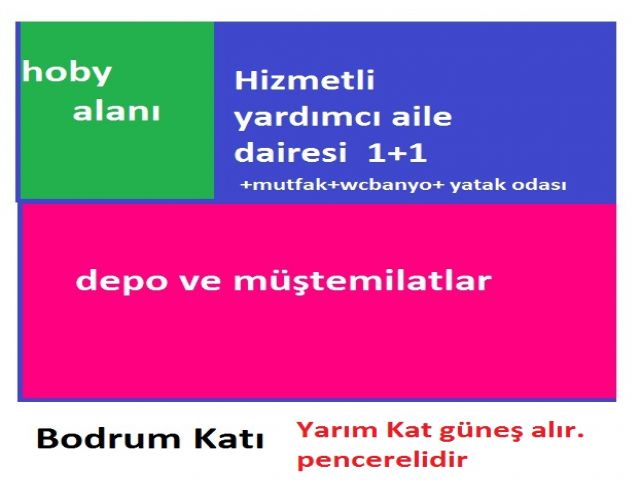 hoby alanı

Hizmetli yardımcı aile dairesi 1+1
+mutfak+wcbanyo+ yatak odası

depo ve müştemilatlar

Bodrum Katı

Yarım Kat güneş alır. pencerelidir